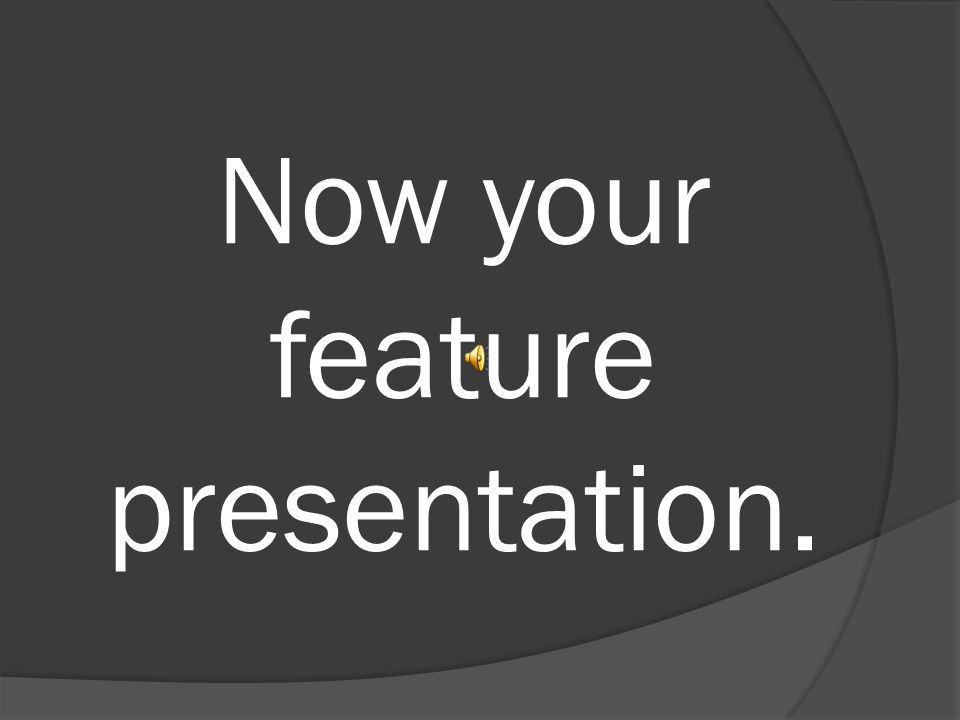 Now your feature presentation.